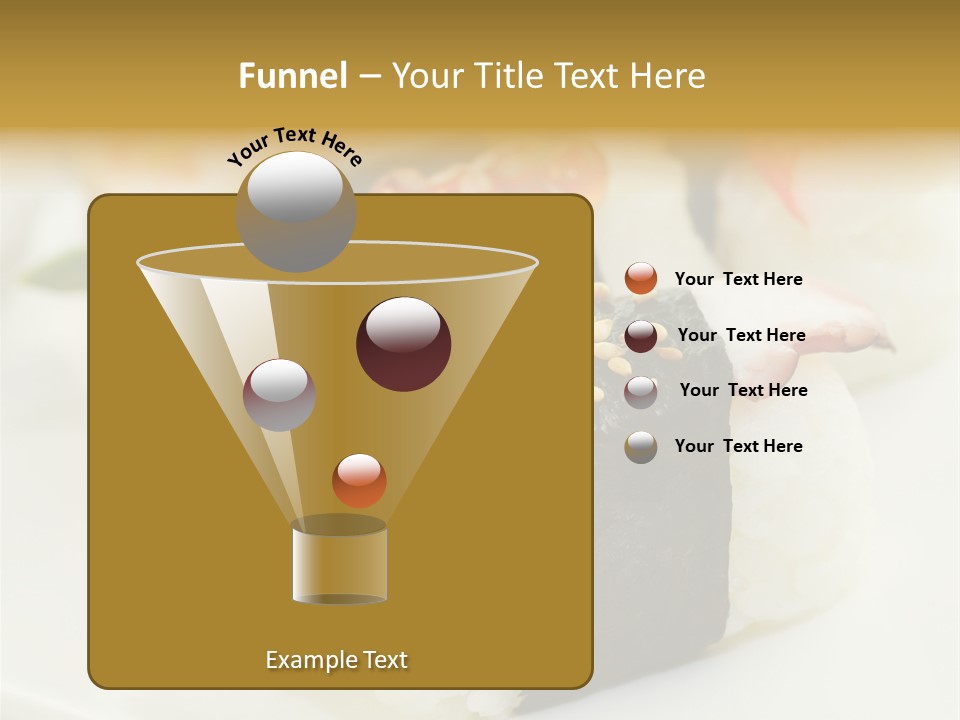 Funnel – Your Title Text Here

Your Text Here

Your Text Here

Your Text Here

Your Text Here

Your Text Here

Example Text